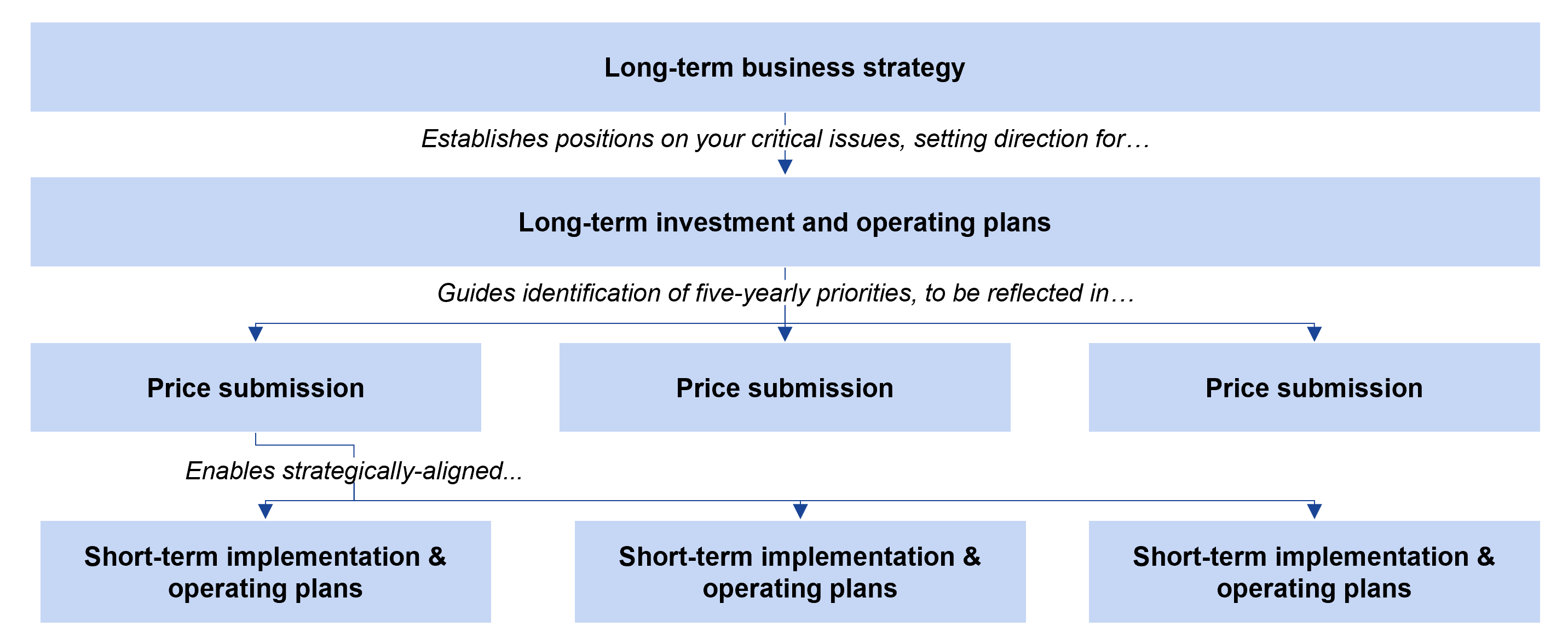 Long-term business strategy

Establishes positions on your critical issues, setting direction for…

Long-term investment and operating plans

Guides identification of five-yearly priorities, to be reflected in…

Price submission

Price submission

Price submission

Enables strategically-aligned...

Short-term implementation & operating plans

Short-term implementation & operating plans

Short-term implementation & operating plans